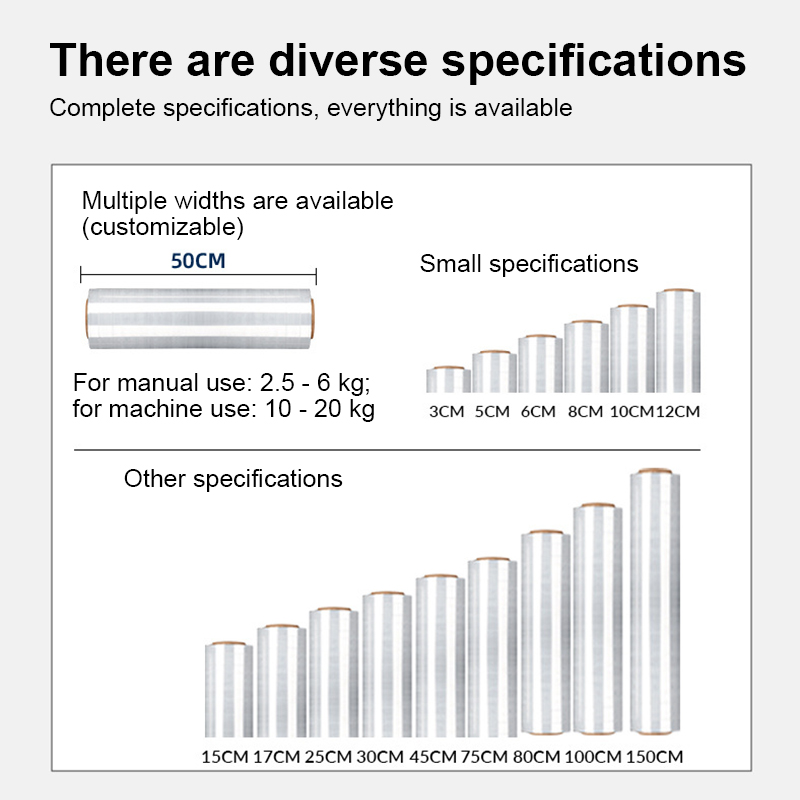 There are diverse specifications

Complete specifications, everything is available

Multiple widths are available (customizable)

50CM

For manual use: 2.5 - 6 kg; for machine use: 10 - 20 kg

Small specifications

3CM 5CM 6CM 8CM 10CM 12CM

Other specifications

15CM 17CM 25CM 30CM 45CM 75CM 80CM 100CM 150CM